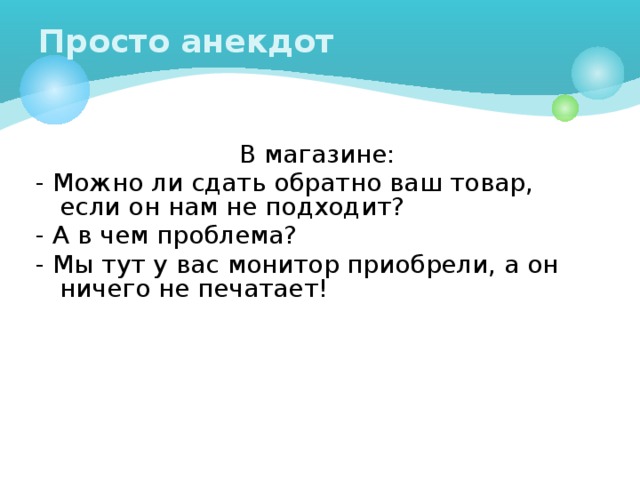 Просто анекдот

В магазине:

- Можно ли сдать обратно ваш товар, если он нам не подходит?

- А в чем проблема?

- Мы тут у вас монитор приобрели, а он ничего не печатает!